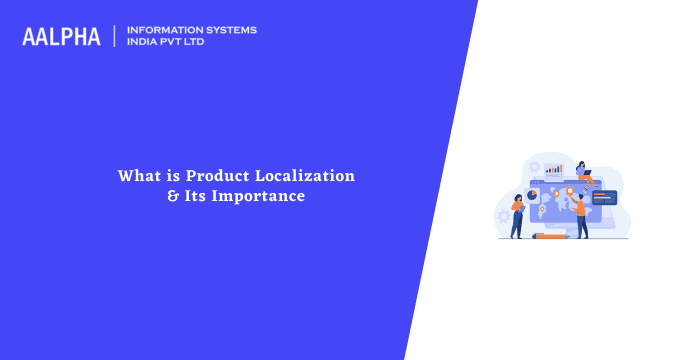 AALPHA | INFORMATION SYSTEMS INDIA PVT LTD

What is Product Localization & Its Importance